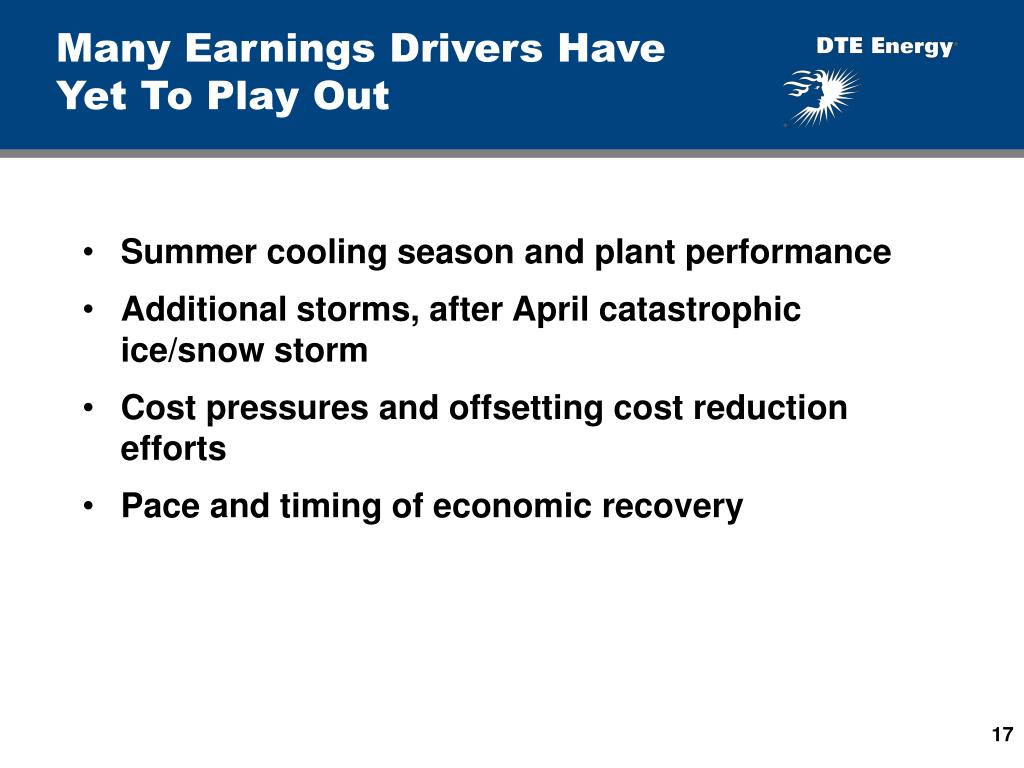 Many Earnings Drivers Have Yet To Play Out

DTE Energy

• Summer cooling season and plant performance
• Additional storms, after April catastrophic ice/snow storm
• Cost pressures and offsetting cost reduction efforts
• Pace and timing of economic recovery

17